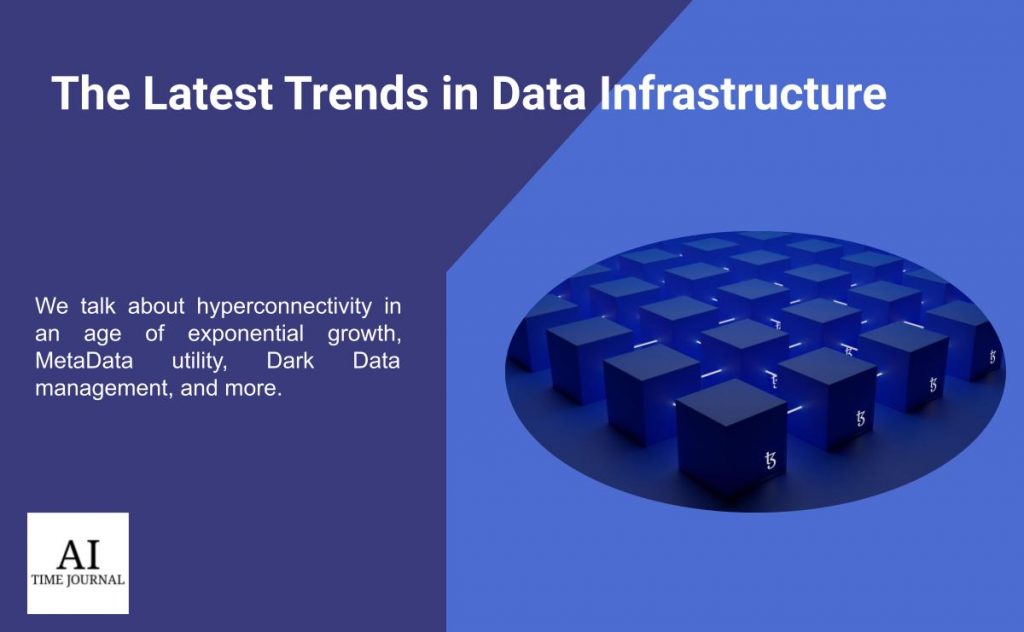 The Latest Trends in Data Infrastructure

We talk about hyperconnectivity in an age of exponential growth, MetaData utility, Dark Data management, and more.

AI
TIME JOURNAL